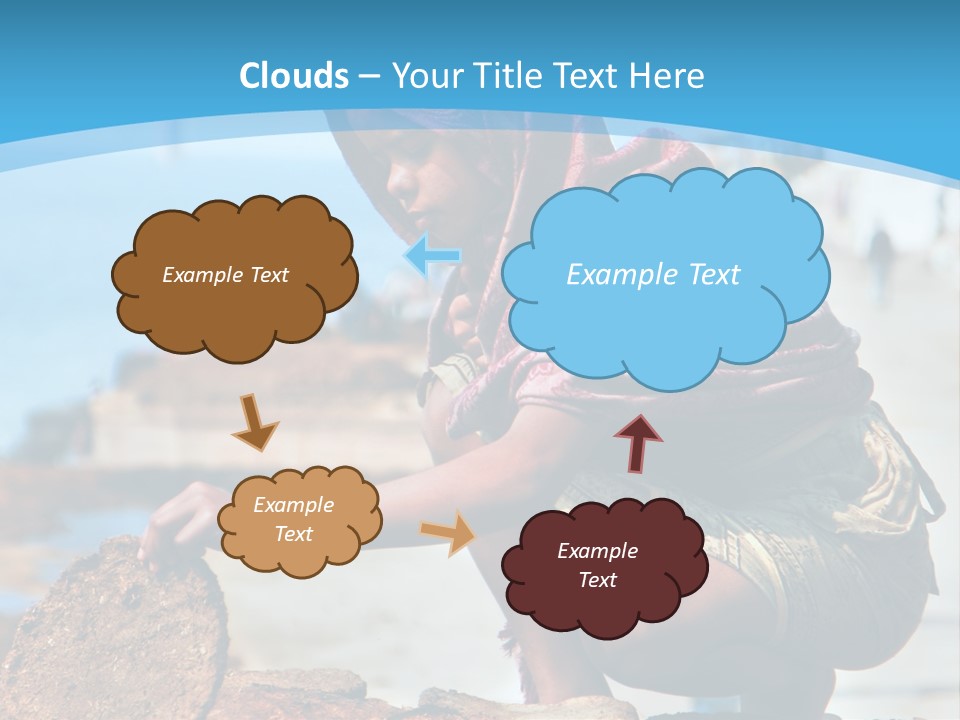 Clouds – Your Title Text Here

Example Text

Example Text

Example Text

Example Text